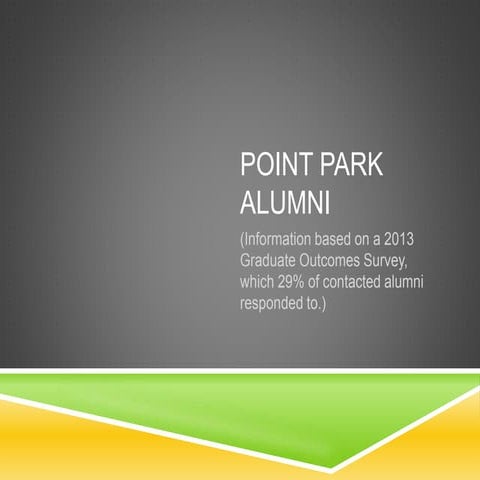 POINT PARK ALUMNI

(Information based on a 2013 Graduate Outcomes Survey, which 29% of contacted alumni responded to.)